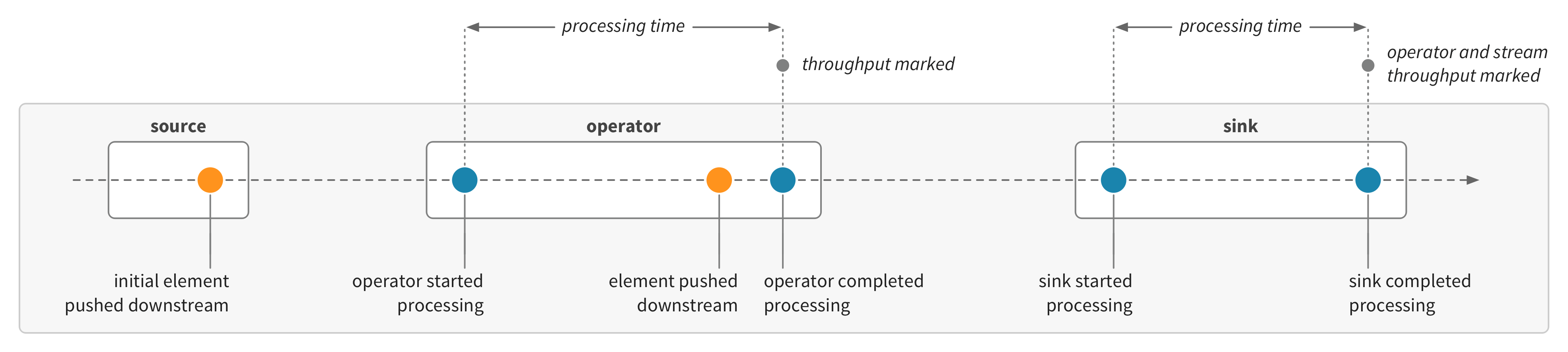 processing time

throughput marked

processing time

operator and stream throughput marked

source

operator

sink

initial element pushed downstream

operator started processing

element pushed downstream

operator completed processing

sink started processing

sink completed processing